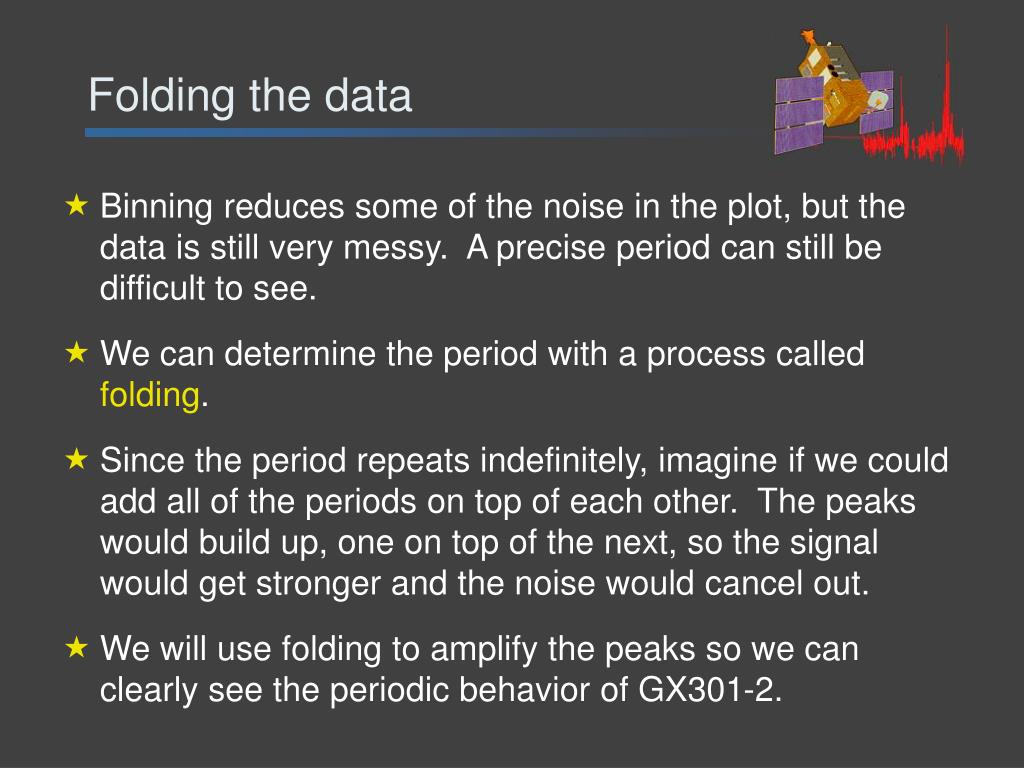 Folding the data

★ Binning reduces some of the noise in the plot, but the data is still very messy. A precise period can still be difficult to see.

★ We can determine the period with a process called folding.

★ Since the period repeats indefinitely, imagine if we could add all of the periods on top of each other. The peaks would build up, one on top of the next, so the signal would get stronger and the noise would cancel out.

★ We will use folding to amplify the peaks so we can clearly see the periodic behavior of GX301-2.